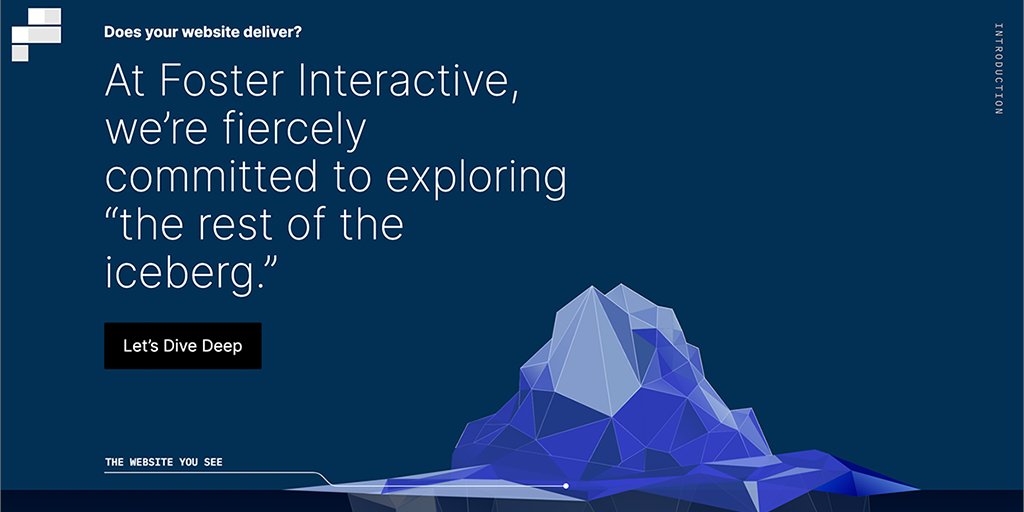 Does your website deliver?

At Foster Interactive, we’re fiercely committed to exploring “the rest of the iceberg.”

Let’s Dive Deep

THE WEBSITE YOU SEE

INTRODUCTION